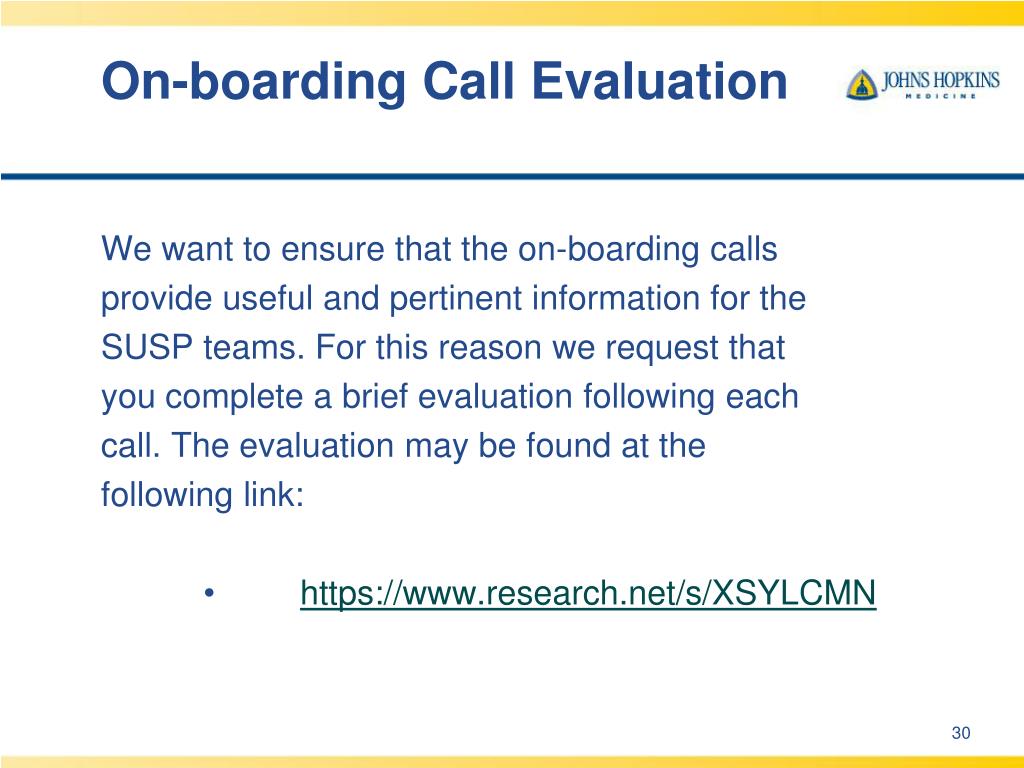 On-boarding Call Evaluation

JOHNS HOPKINS
MEDICINE

We want to ensure that the on-boarding calls provide useful and pertinent information for the SUSP teams. For this reason we request that you complete a brief evaluation following each call. The evaluation may be found at the following link:

• https://www.research.net/s/XSYLCMN

30